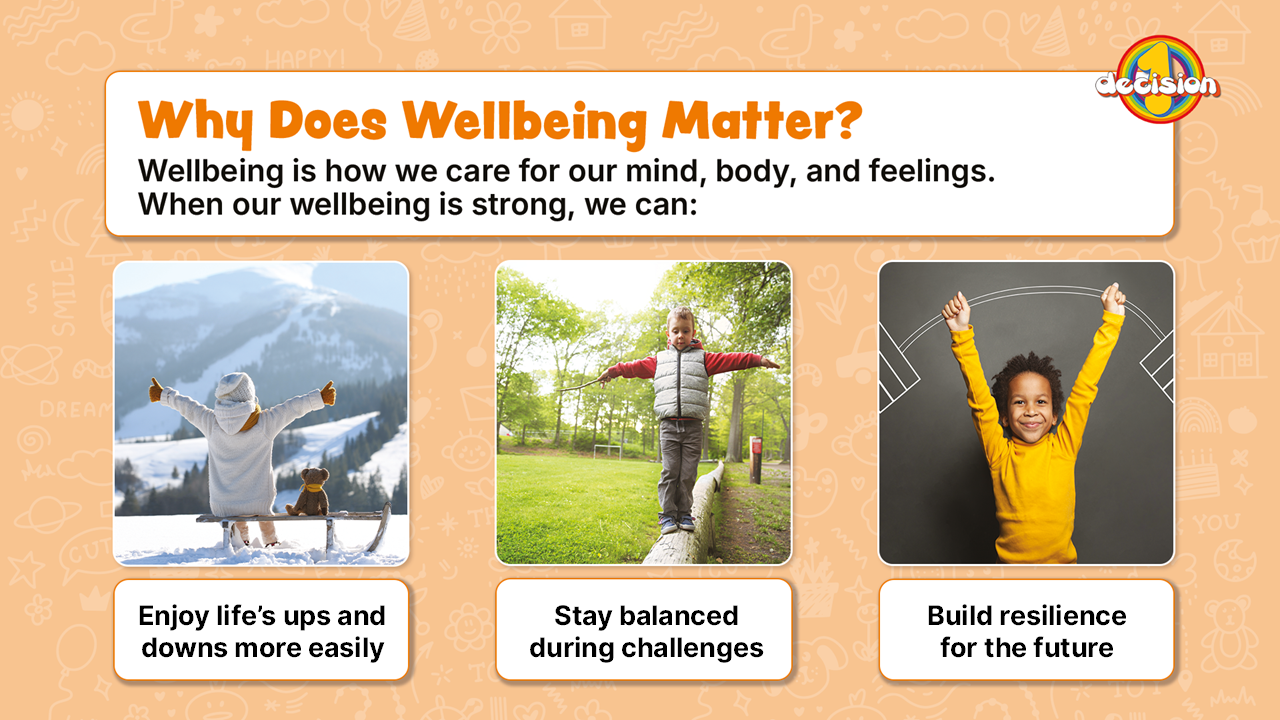 1 decision

Why Does Wellbeing Matter?

Wellbeing is how we care for our mind, body, and feelings. When our wellbeing is strong, we can:

Enjoy life's ups and downs more easily

Stay balanced during challenges

Build resilience for the future